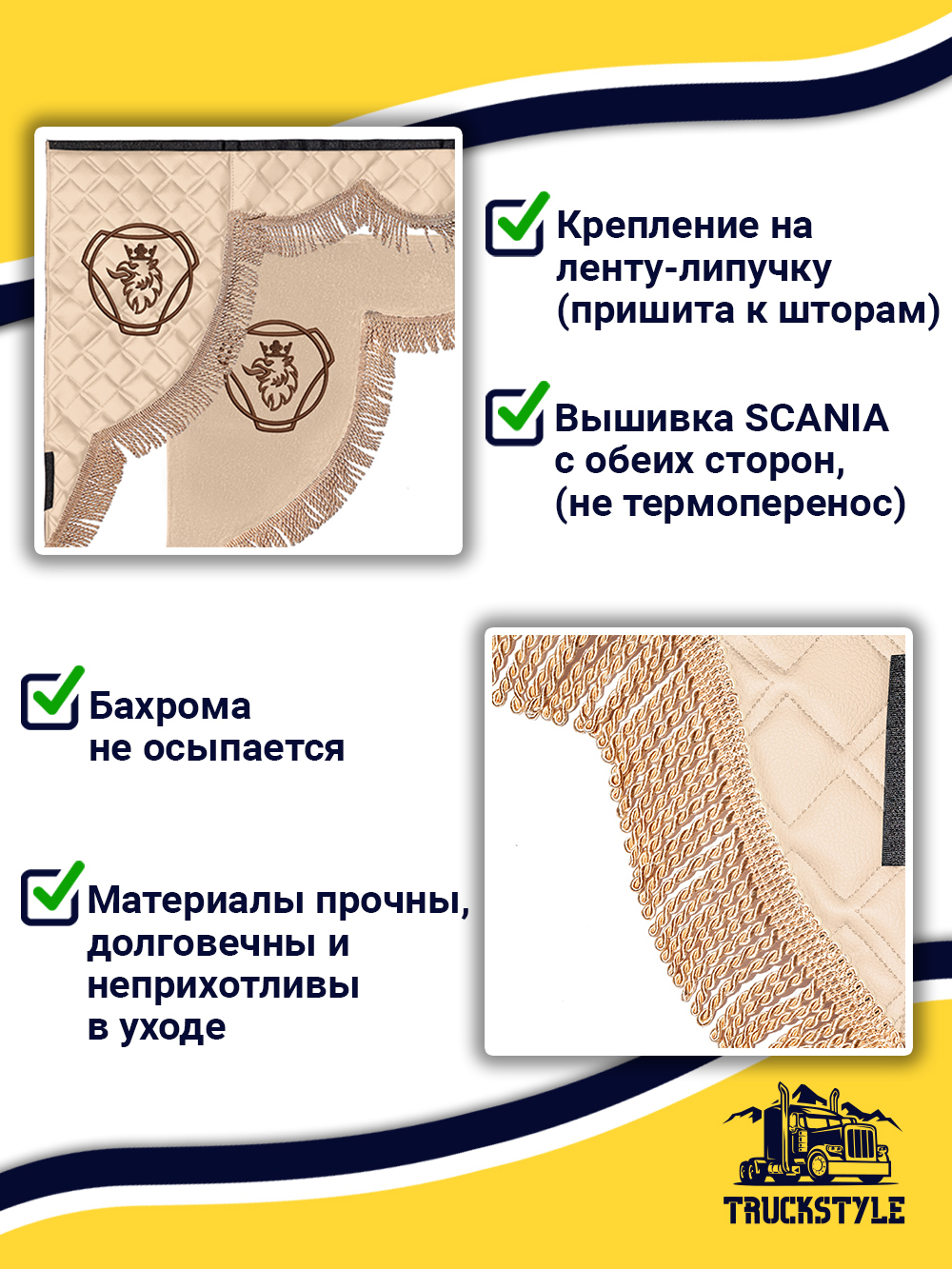 ☑ Крепление на ленту-липучку (пришита к шторам)

☑ Вышивка SCANIA с обеих сторон, (не термоперенос)

☑ Бахрома не осыпается

☑ Материалы прочны, долговечны и неприхотливы в уходе

TRUCKSTYLE